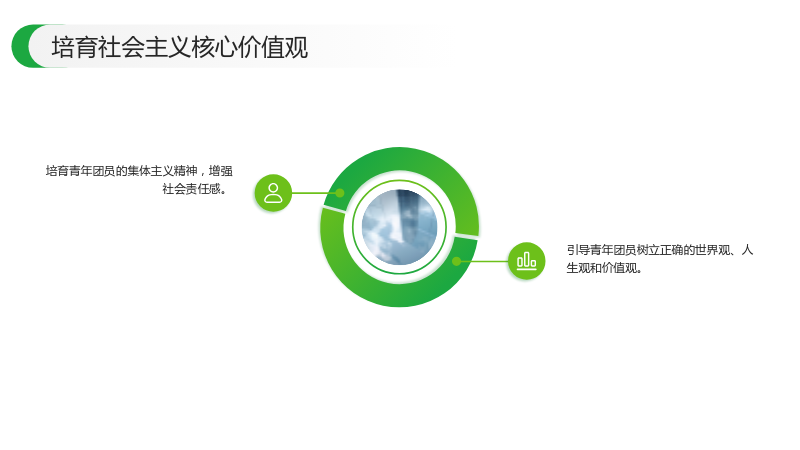 培育社会主义核心价值观

培育青年团员的集体主义精神，增强社会责任感。

引导青年团员树立正确的世界观、人生观和价值观。